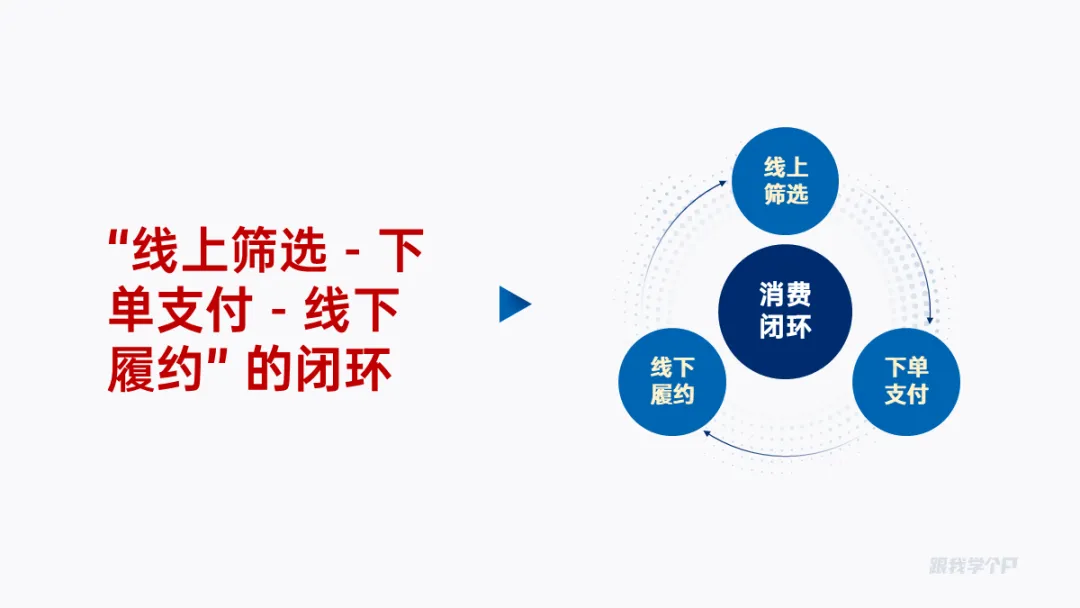 "线上筛选 - 下单支付 - 线下履约" 的闭环

线上筛选

消费闭环

下单支付

线下履约

跟我学个P